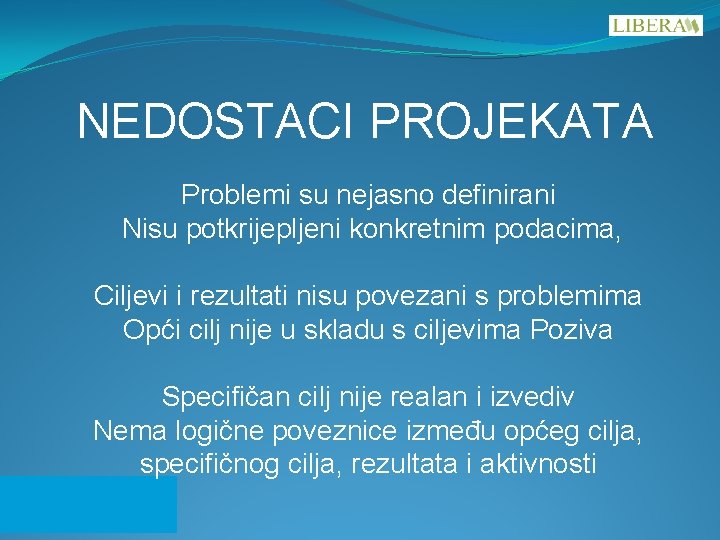 LIBERA

NEDOSTACI PROJEKATA

Problemi su nejasno definirani
Nisu potkrijepljeni konkretnim podacima,

Ciljevi i rezultati nisu povezani s problemima
Opći cilj nije u skladu s ciljevima Poziva

Specifičan cilj nije realan i izvediv
Nema logične poveznice između općeg cilja, specifičnog cilja, rezultata i aktivnosti